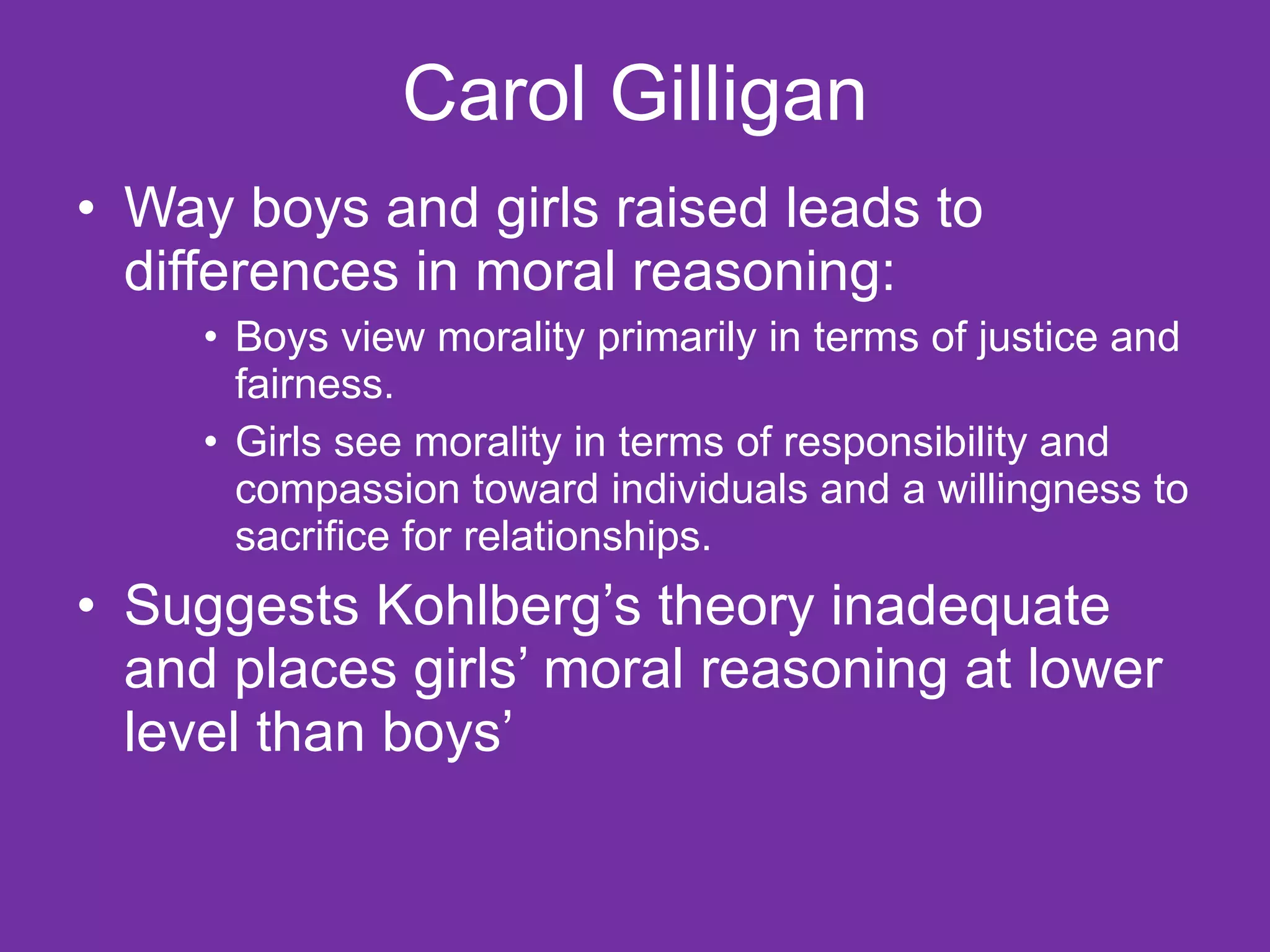 Carol Gilligan

• Way boys and girls raised leads to differences in moral reasoning:

• Boys view morality primarily in terms of justice and fairness.

• Girls see morality in terms of responsibility and compassion toward individuals and a willingness to sacrifice for relationships.

• Suggests Kohlberg’s theory inadequate and places girls’ moral reasoning at lower level than boys’